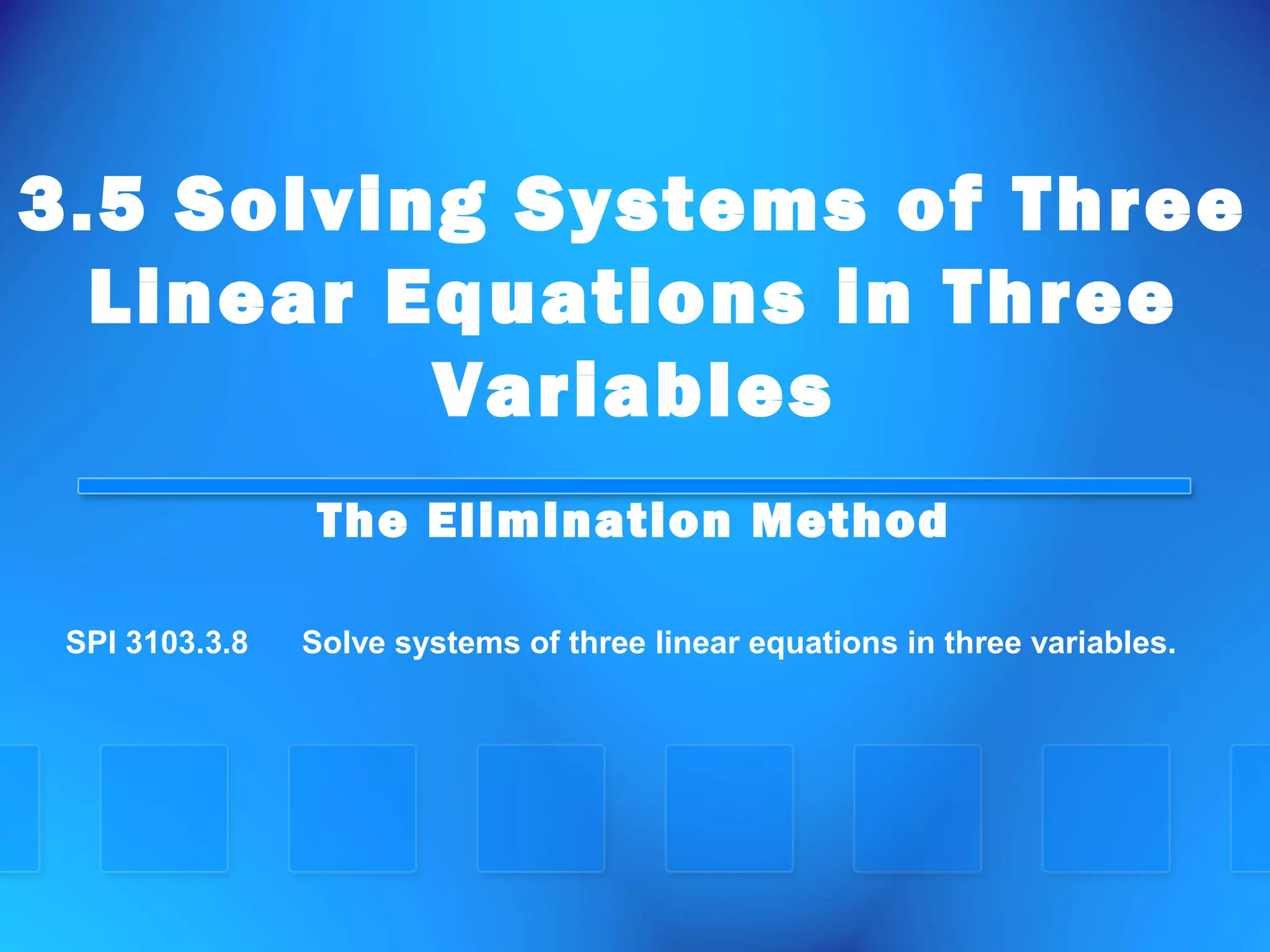 3.5 Solving Systems of Three Linear Equations in Three Variables

The Elimination Method

SPI 3103.3.8 Solve systems of three linear equations in three variables.